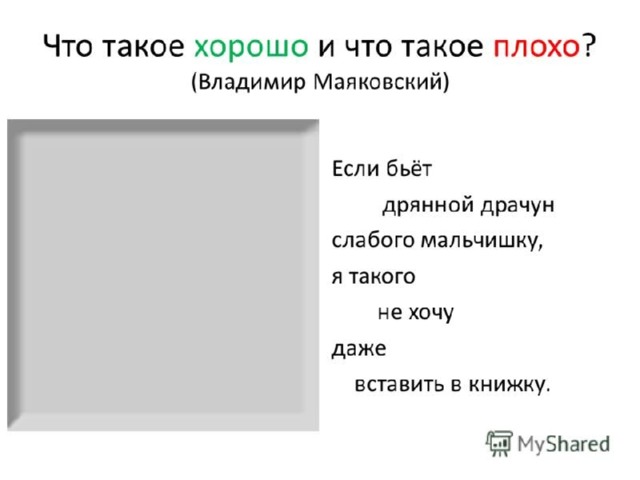 Что такое хорошо и что такое плохо?
(Владимир Маяковский)

Если бьёт
дрянной драчун
слабого мальчишку,
я такого
не хочу
даже
вставить в книжку.

MyShared